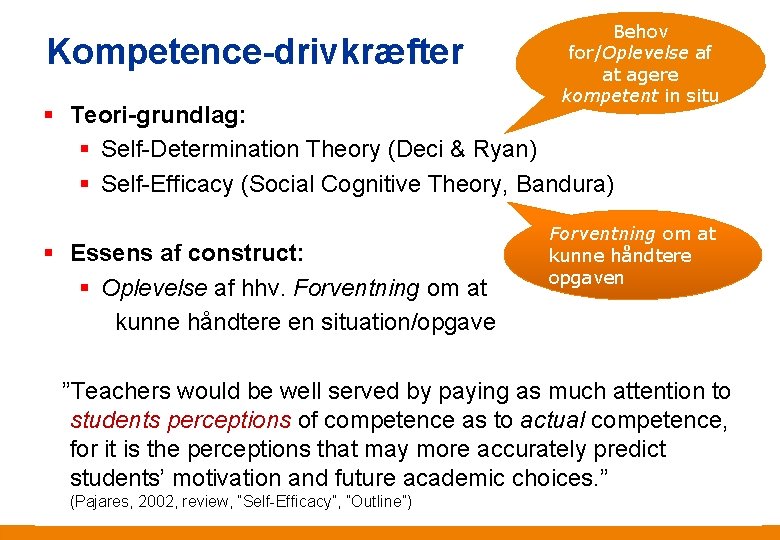 Kompetence-drivkræfter

Behov for/Oplevelse af at agere kompetent in situ

▪ Teori-grundlag:
▪ Self-Determination Theory (Deci & Ryan)
▪ Self-Efficacy (Social Cognitive Theory, Bandura)

Forventning om at kunne håndtere opgaven

▪ Essens af construct:
▪ Oplevelse af hhv. Forventning om at kunne håndtere en situation/opgave

”Teachers would be well served by paying as much attention to students perceptions of competence as to actual competence, for it is the perceptions that may more accurately predict students’ motivation and future academic choices.”
(Pajares, 2002, review, "Self-Efficacy", "Outline")